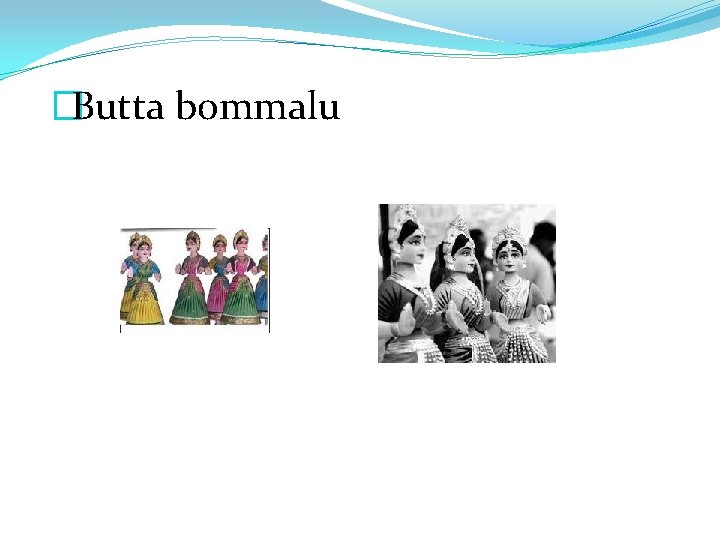 Butta bommalu